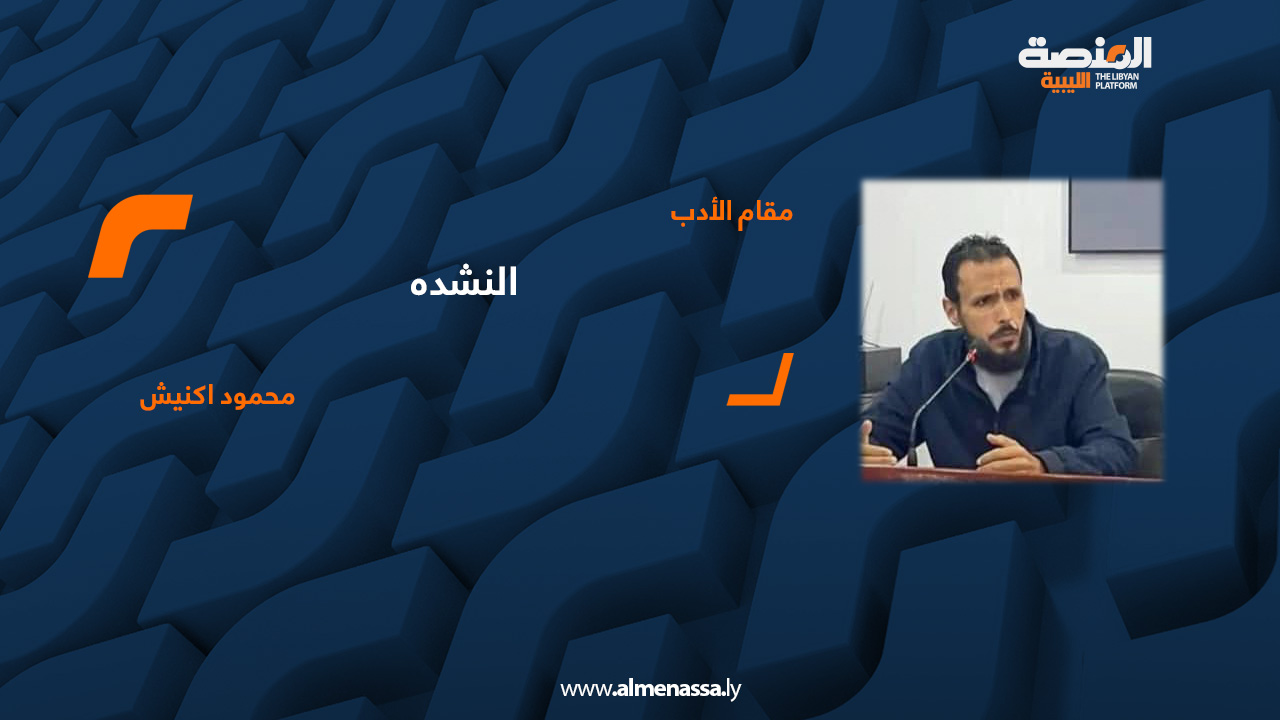 المنصة الليبية
THE LIBYAN PLATFORM

مقام الأدب

النشده

محمود اكنيش

www.almenassa.ly